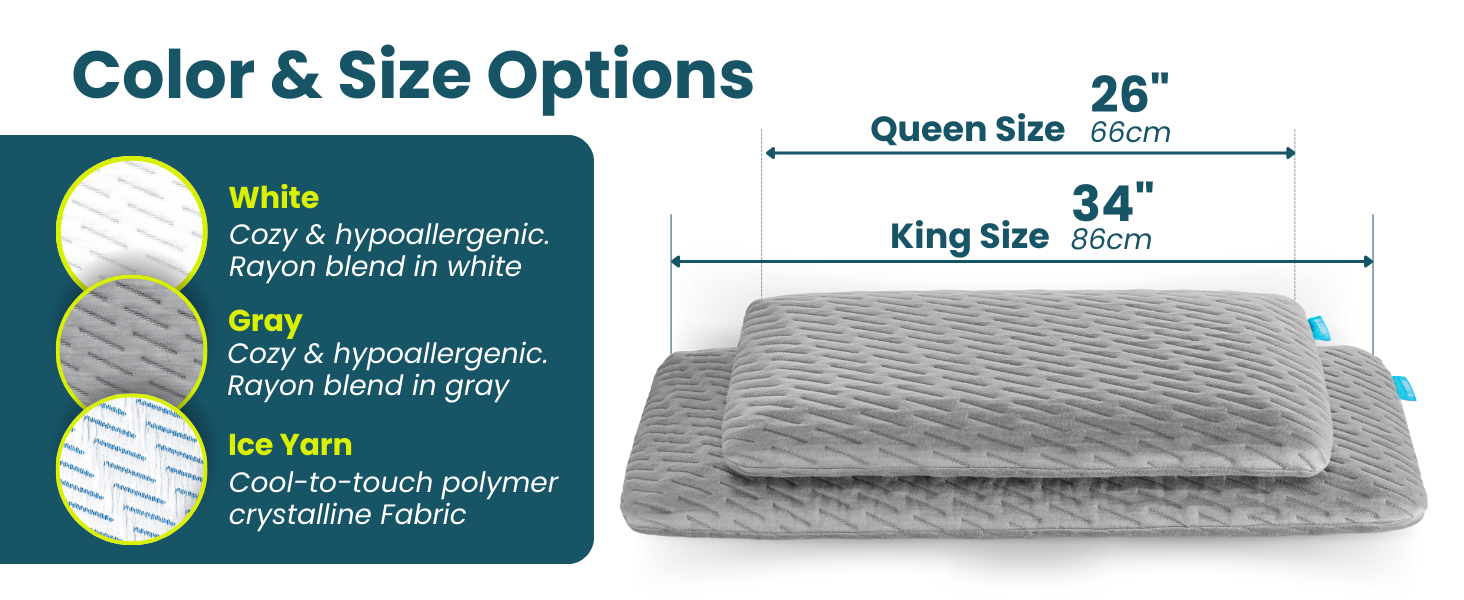 Color & Size Options

White
Cozy & hypoallergenic. Rayon blend in white

Gray
Cozy & hypoallergenic. Rayon blend in gray

Ice Yarn
Cool-to-touch polymer crystalline Fabric

Queen Size 26" 66cm

King Size 34" 86cm